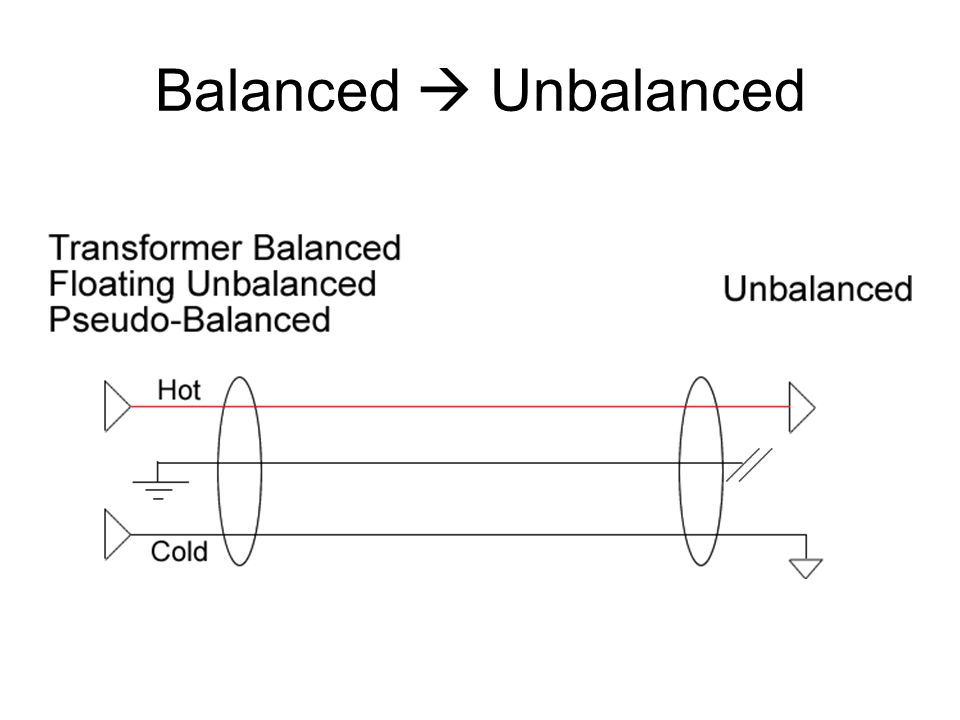 Balanced → Unbalanced

Transformer Balanced
Floating Unbalanced
Pseudo-Balanced

Unbalanced

Hot

Cold